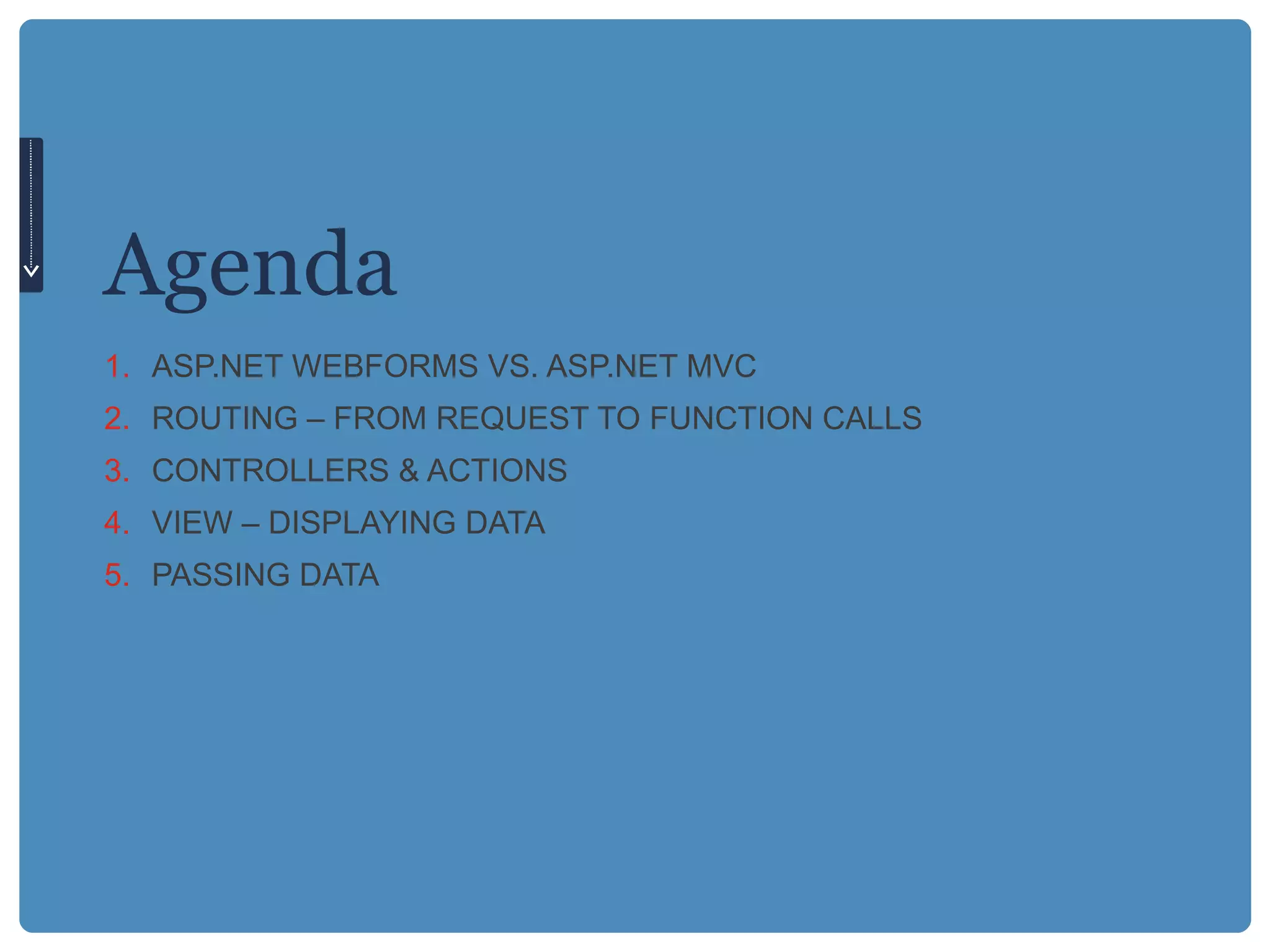 Agenda

1. ASP.NET WEBFORMS VS. ASP.NET MVC
2. ROUTING – FROM REQUEST TO FUNCTION CALLS
3. CONTROLLERS & ACTIONS
4. VIEW – DISPLAYING DATA
5. PASSING DATA